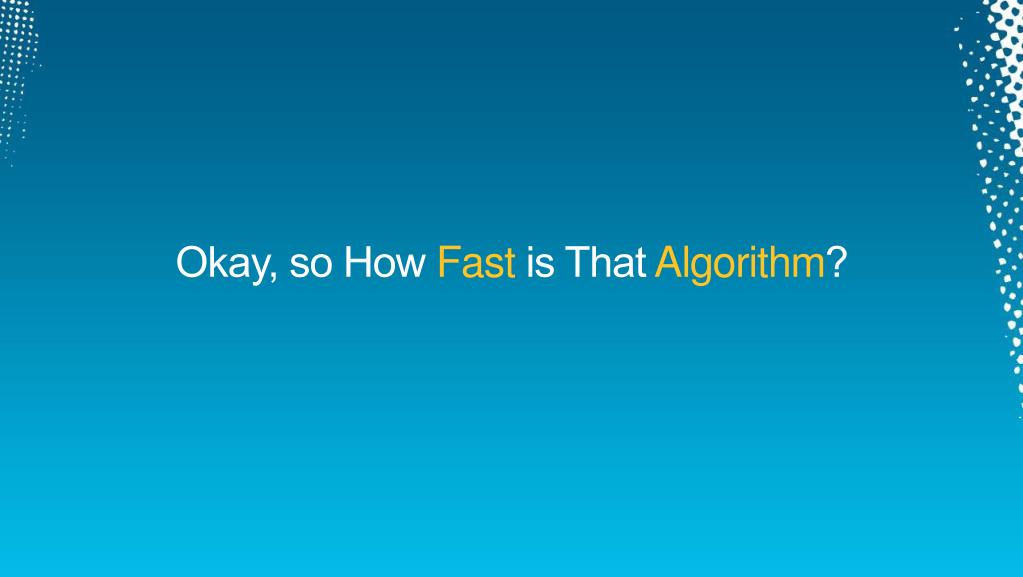 Okay, so How Fast is That Algorithm?